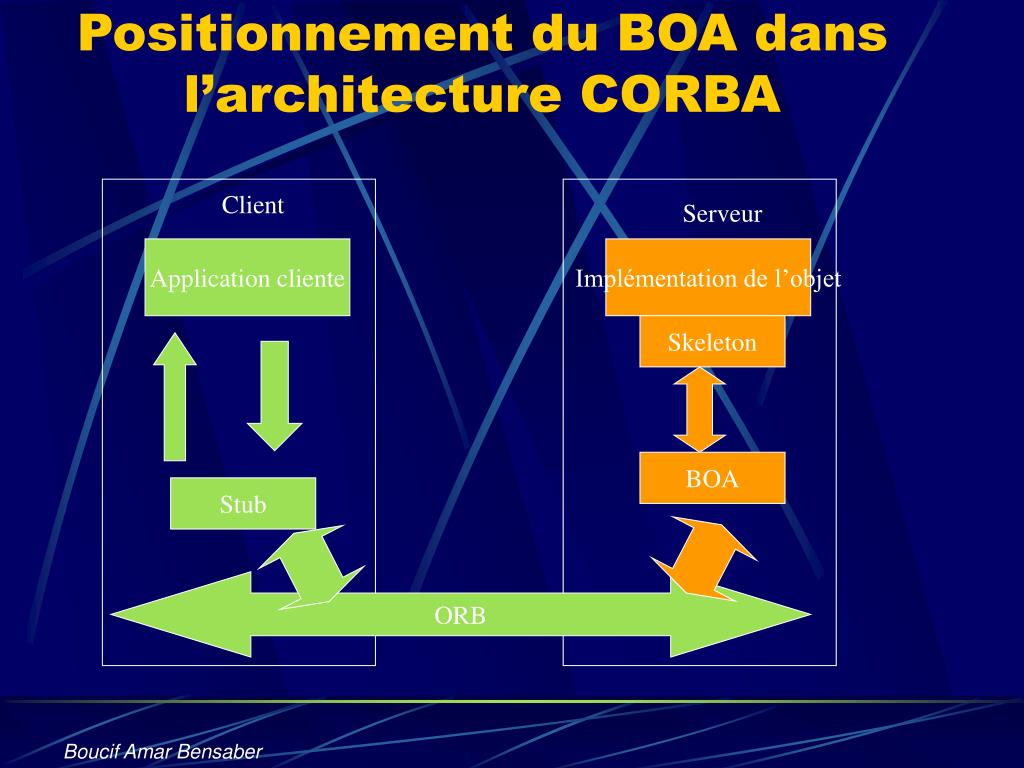 Positionnement du BOA dans l’architecture CORBA

Client

Application cliente

Stub

Serveur

Implémentation de l’objet

Skeleton

BOA

ORB

Boucif Amar Bensaber